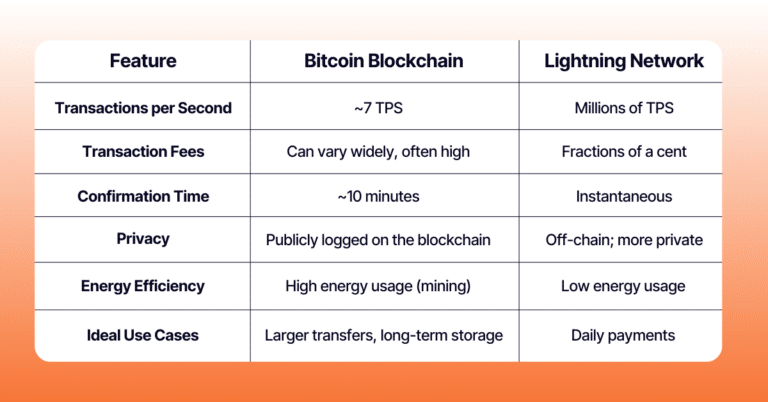 | Feature | Bitcoin Blockchain | Lightning Network |
|---|---|---|
| Transactions per Second | ~7 TPS | Millions of TPS |
| Transaction Fees | Can vary widely, often high | Fractions of a cent |
| Confirmation Time | ~10 minutes | Instantaneous |
| Privacy | Publicly logged on the blockchain | Off-chain; more private |
| Energy Efficiency | High energy usage (mining) | Low energy usage |
| Ideal Use Cases | Larger transfers, long-term storage | Daily payments |